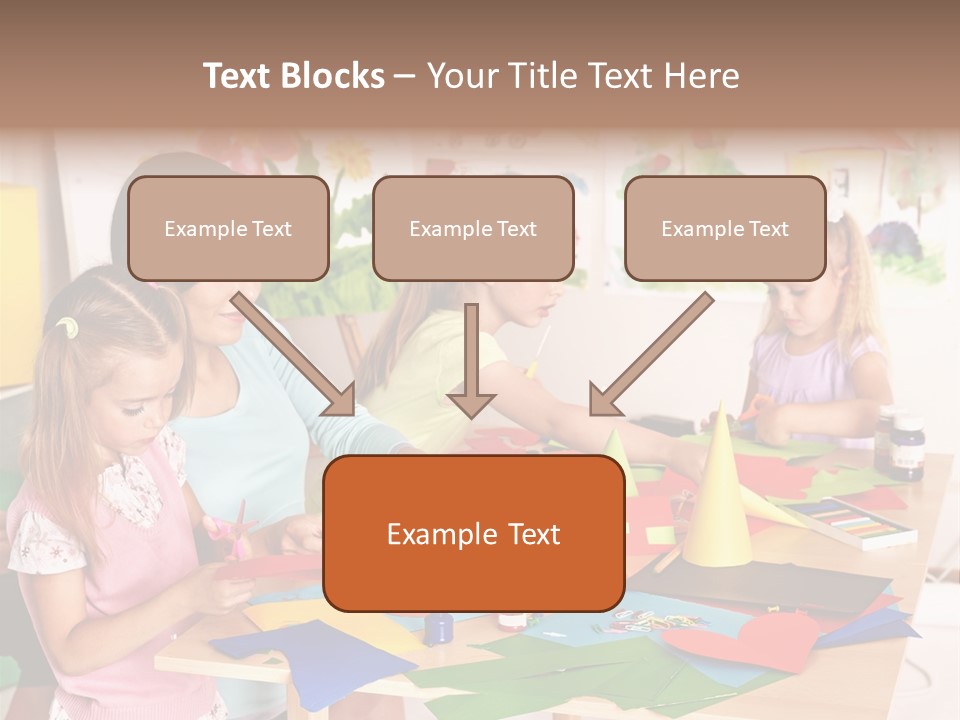 Text Blocks – Your Title Text Here

Example Text

Example Text

Example Text

Example Text